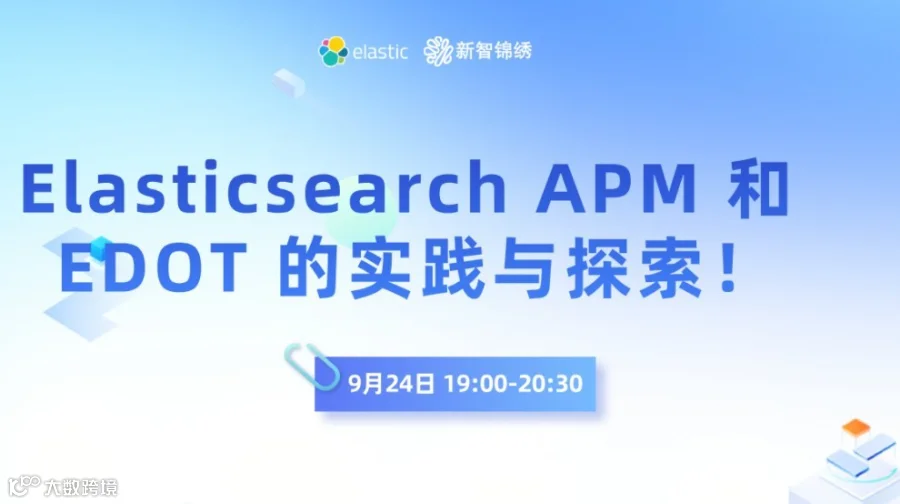 elastic 新智锦绣

Elasticsearch APM 和 EDOT 的实践与探索！

9月24日 19:00-20:30

大数跨境